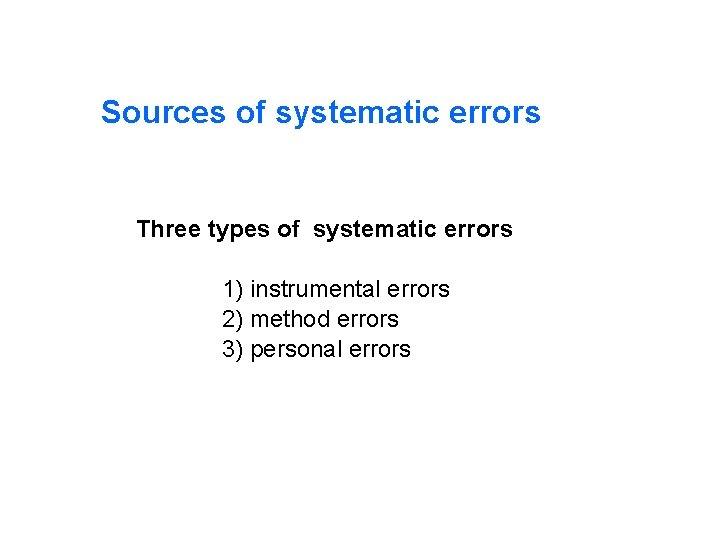 Sources of systematic errors

Three types of systematic errors

1) instrumental errors
2) method errors
3) personal errors